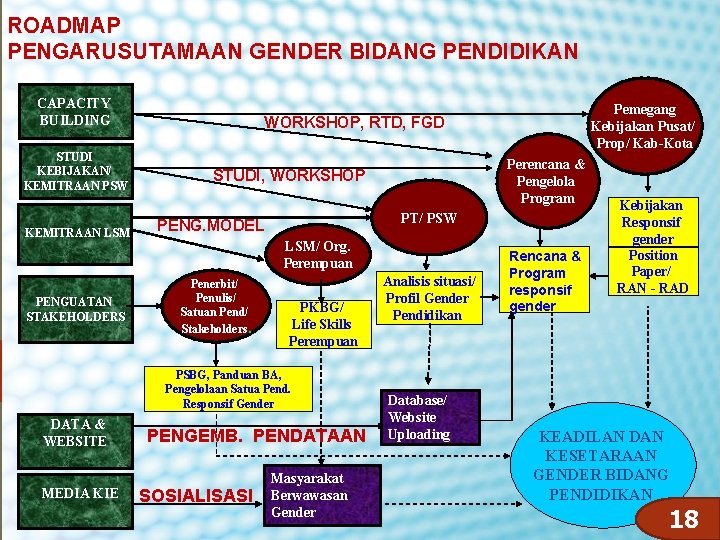 ROADMAP
PENGARUSUTAMAAN GENDER BIDANG PENDIDIKAN

CAPACITY BUILDING

STUDI KEBIJAKAN/ KEMITRAAN PSW

KEMITRAAN LSM

PENGUATAN STAKEHOLDERS

DATA & WEBSITE

MEDIA KIE

WORKSHOP, RTD, FGD

STUDI, WORKSHOP

PENG.MODEL

PENGEMB. PENDATAAN

SOSIALISASI

Pemegang Kebijakan Pusat/ Prop/ Kab-Kota

Perencana & Pengelola Program

PT/ PSW

LSM/ Org. Perempuan

Penerbit/ Penulis/ Satuan Pend/ Stakeholders.

Kebijakan Responsif gender

Position Paper/ RAN - RAD

Rencana & Program responsif gender

Analisis situasi/ Profil Gender Pendidikan

PKBG/ Life Skills Perempuan

PSBG, Panduan BA, Pengelolaan Satua Pend. Responsif Gender

Database/ Website Uploading

Masyarakat Berwawasan Gender

KEADILAN DAN KESETARAAN GENDER BIDANG PENDIDIKAN

18